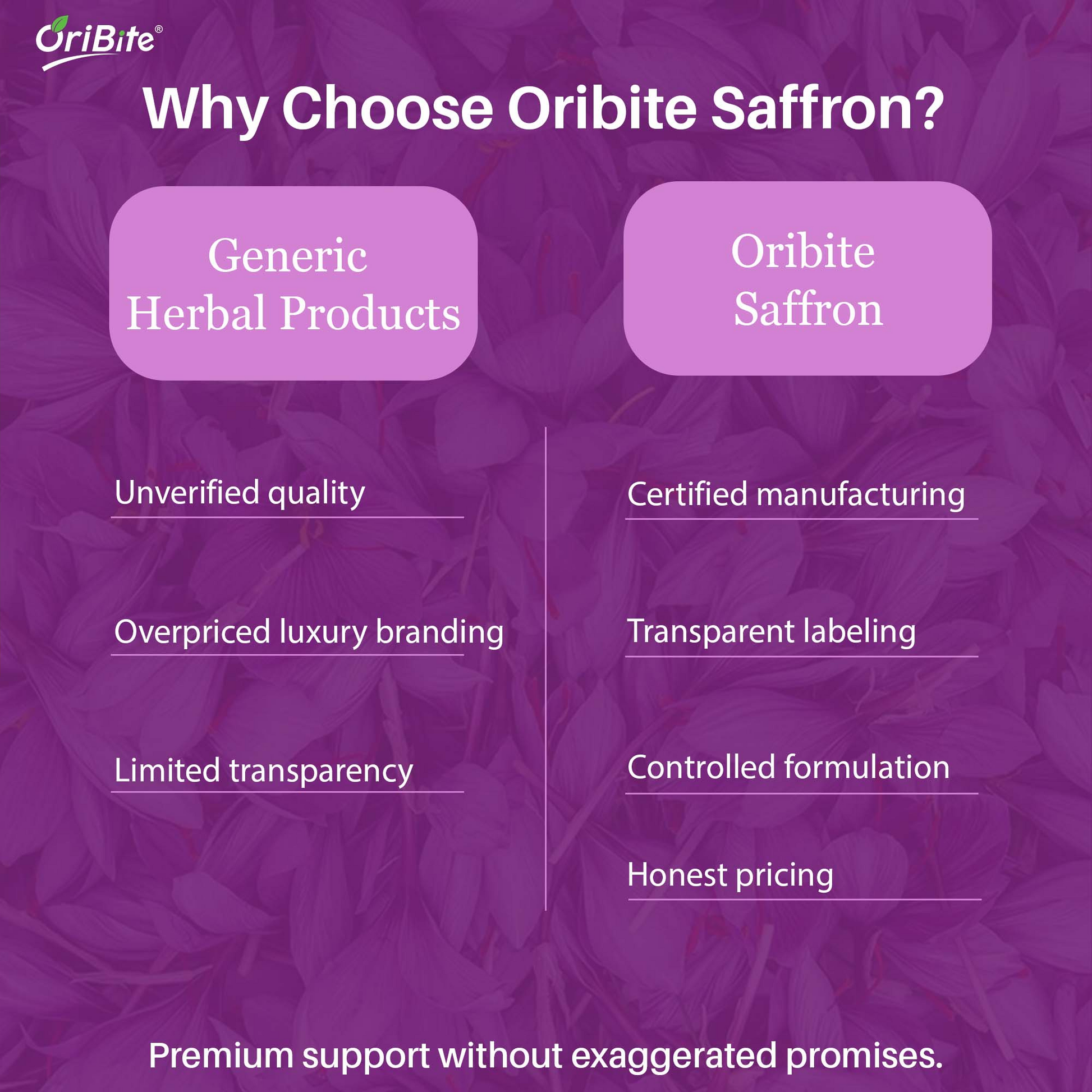 OriBite®

Why Choose Oribite Saffron?

Generic Herbal Products

Unverified quality

Overpriced luxury branding

Limited transparency

Oribite Saffron

Certified manufacturing

Transparent labeling

Controlled formulation

Honest pricing

Premium support without exaggerated promises.